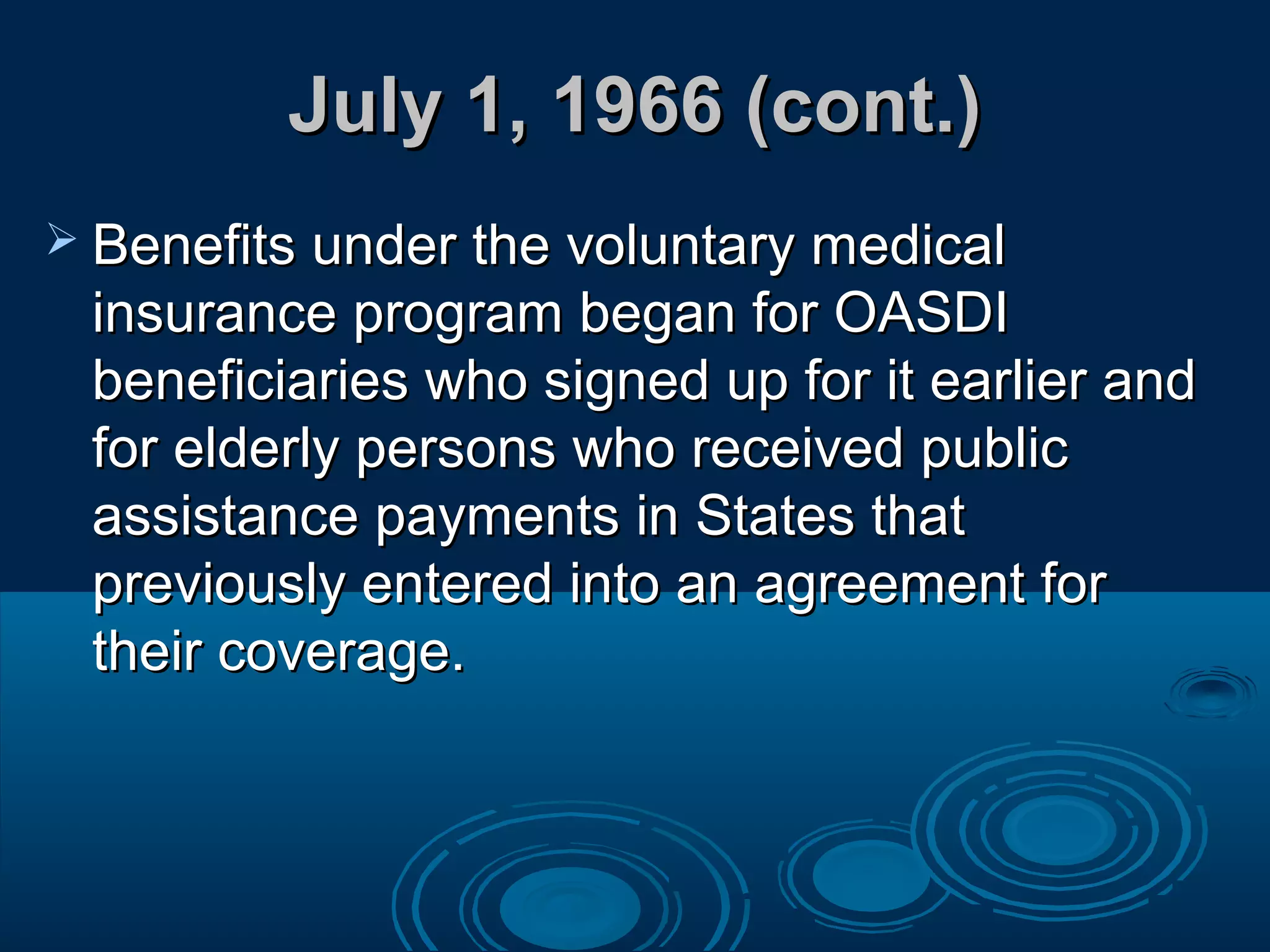 July 1, 1966 (cont.)

➢ Benefits under the voluntary medical insurance program began for OASDI beneficiaries who signed up for it earlier and for elderly persons who received public assistance payments in States that previously entered into an agreement for their coverage.